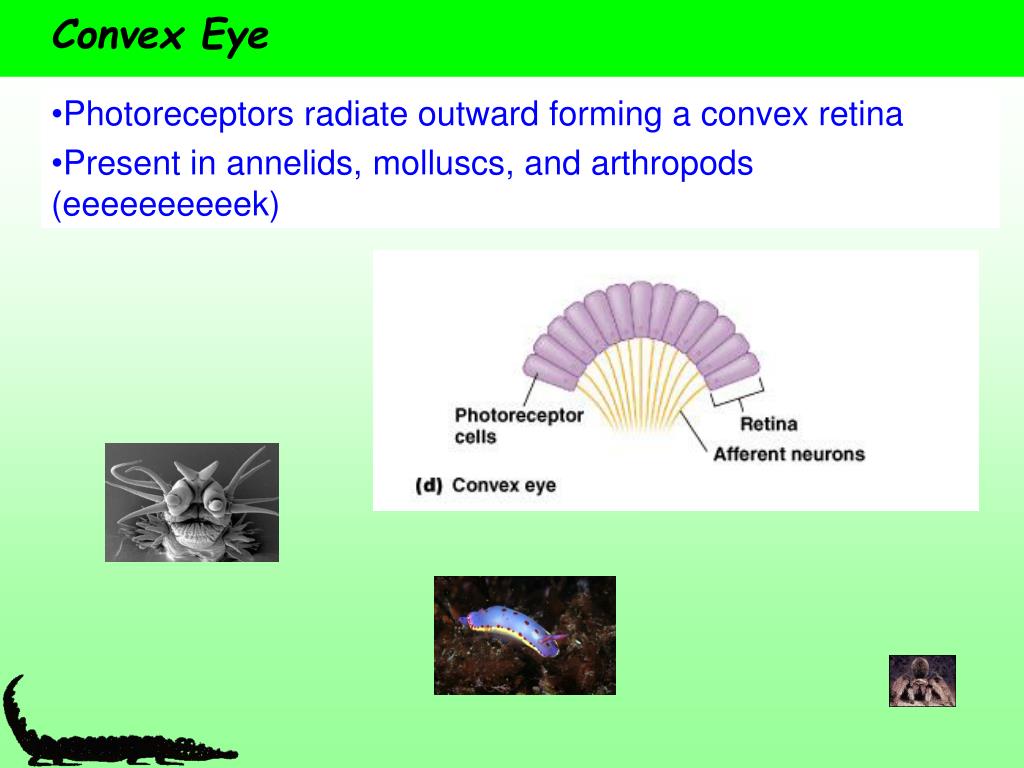 Convex Eye

•Photoreceptors radiate outward forming a convex retina

•Present in annelids, molluscs, and arthropods (eeeeeeeeeek)

Photoreceptor cells

Retina

Afferent neurons

(d) Convex eye